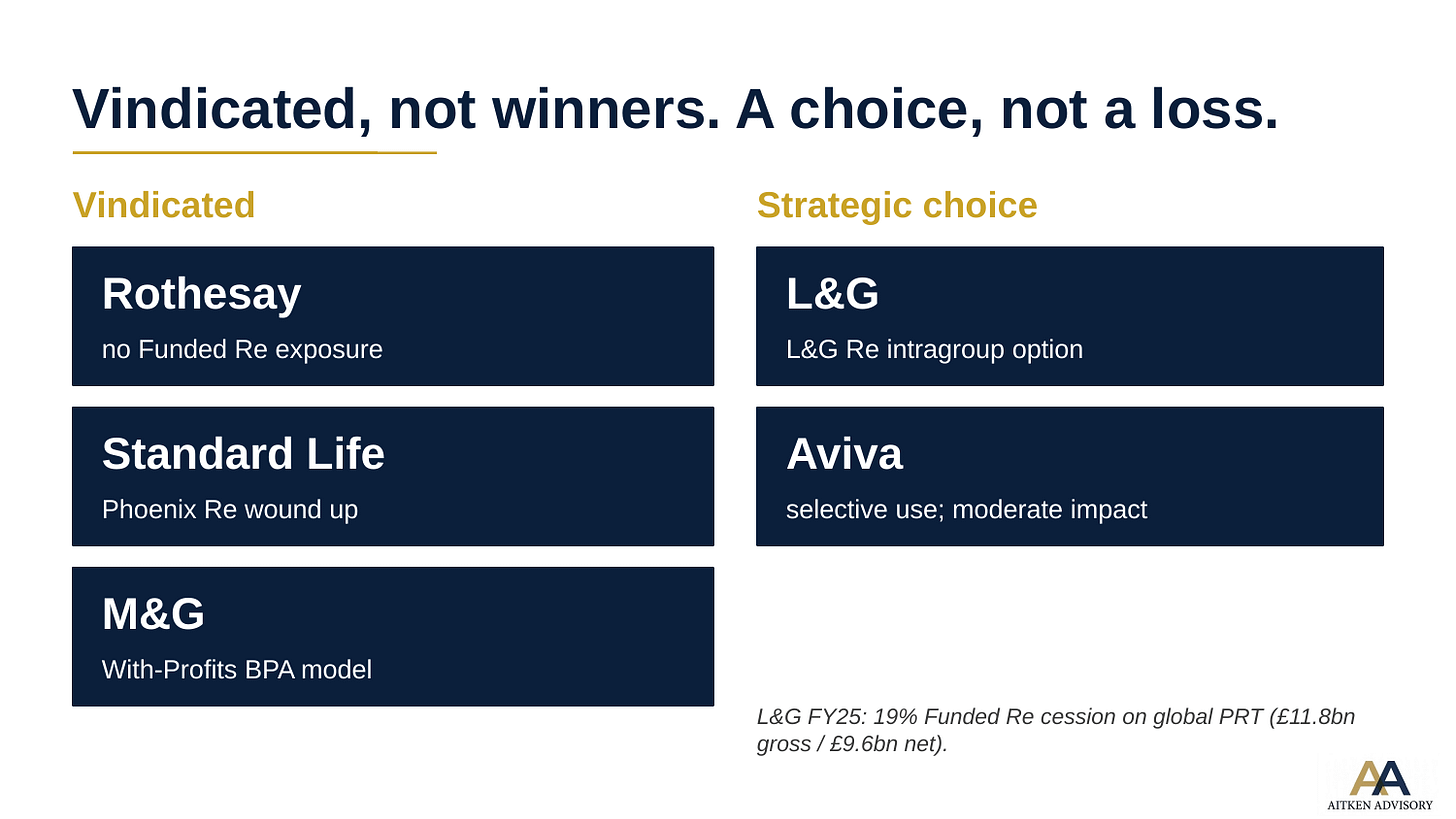 Vindicated, not winners. A choice, not a loss.

Vindicated

Rothesay
no Funded Re exposure

Standard Life
Phoenix Re wound up

M&G
With-Profits BPA model

Strategic choice

L&G
L&G Re intragroup option

Aviva
selective use; moderate impact

L&G FY25: 19% Funded Re cession on global PRT (£11.8bn gross / £9.6bn net).

AA
AITKEN ADVISORY